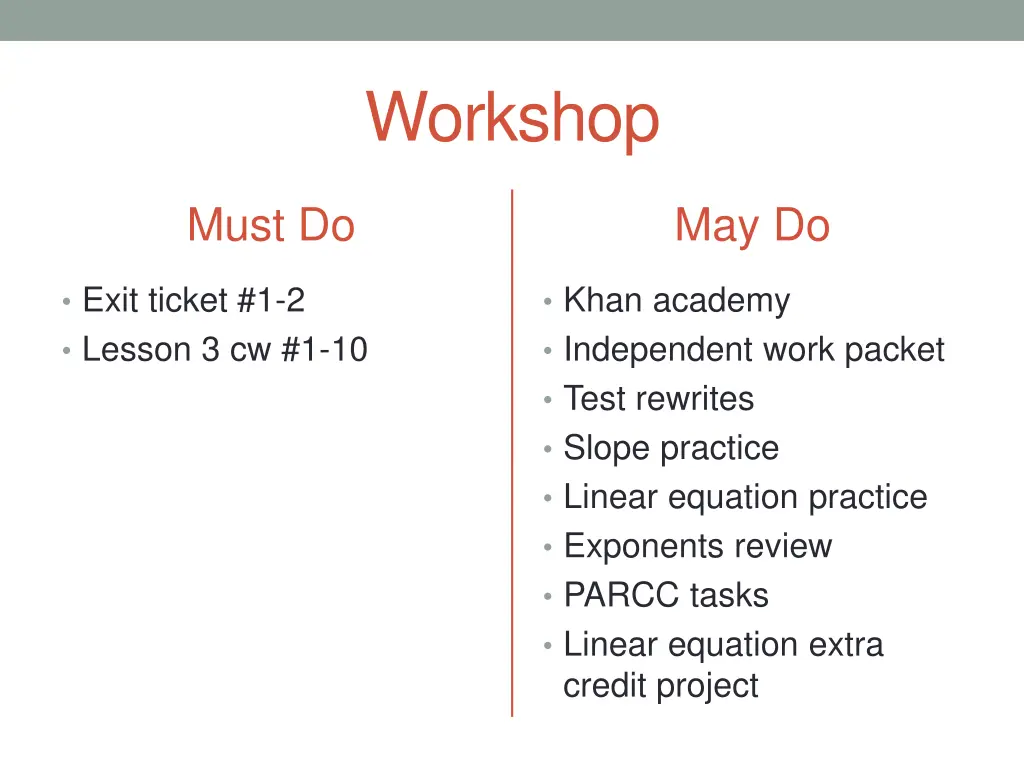 Workshop

Must Do

• Exit ticket #1-2
• Lesson 3 cw #1-10

May Do

• Khan academy
• Independent work packet
• Test rewrites
• Slope practice
• Linear equation practice
• Exponents review
• PARCC tasks
• Linear equation extra credit project